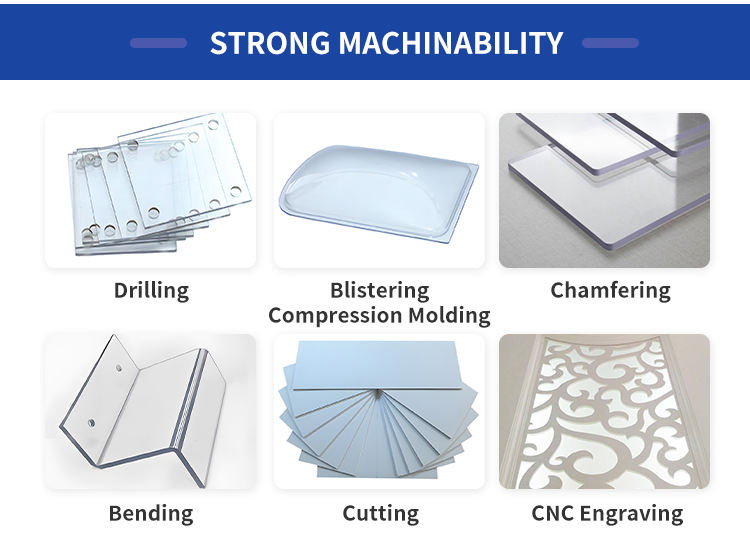 STRONG MACHINABILITY

Drilling

Blistering
Compression Molding

Chamfering

Bending

Cutting

CNC Engraving